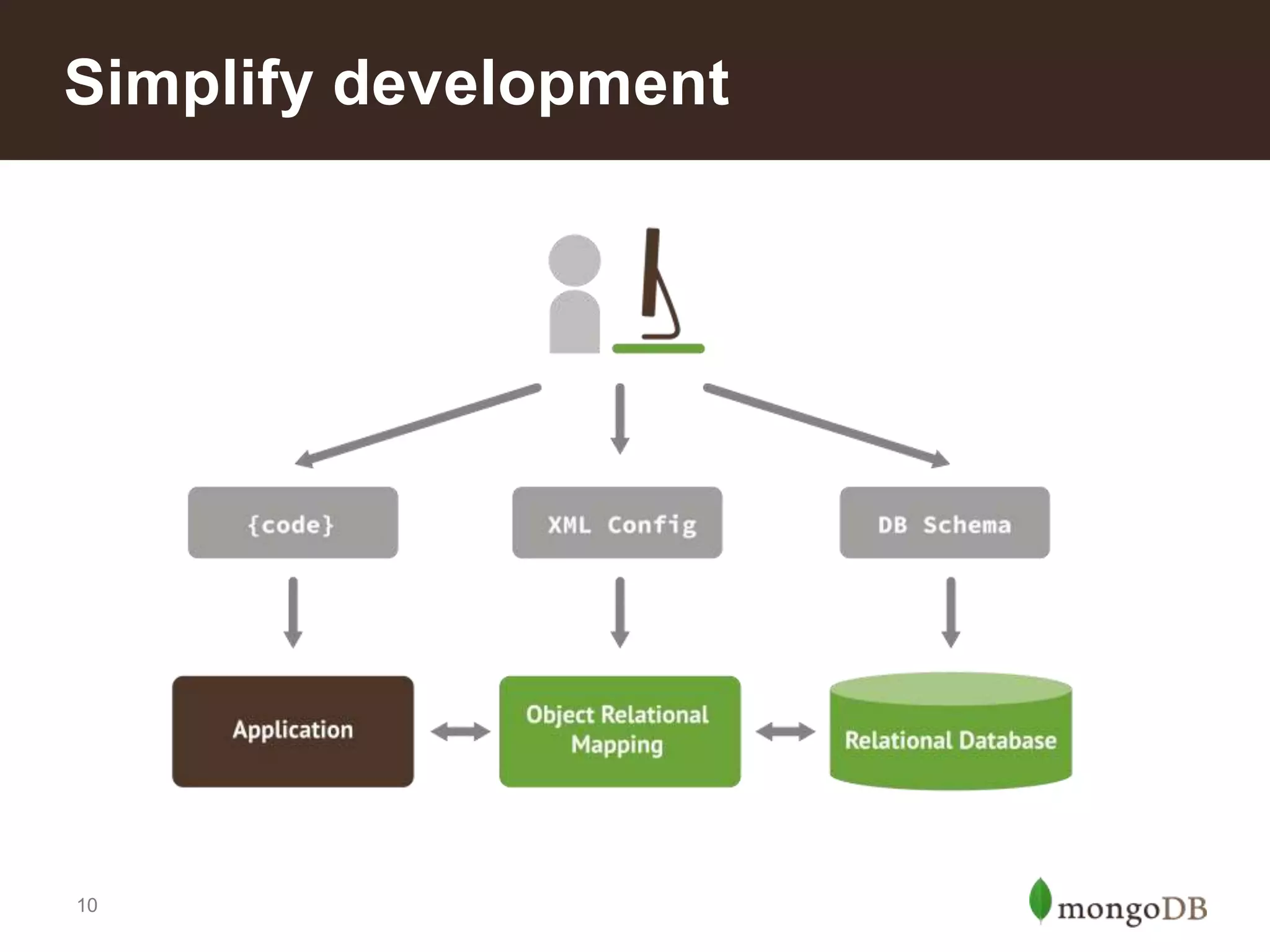 Simplify development

{code}

XML Config

DB Schema

Application

Object Relational Mapping

Relational Database

10

mongoDB